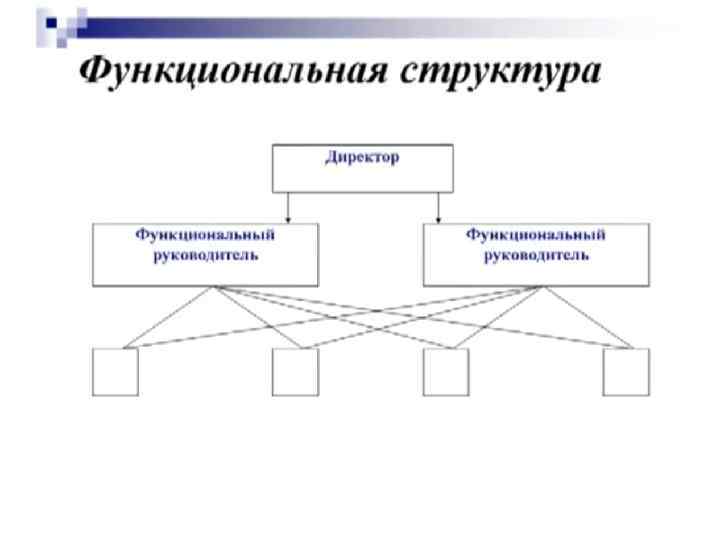 Функциональная структура

Директор

Функциональный руководитель

Функциональный руководитель